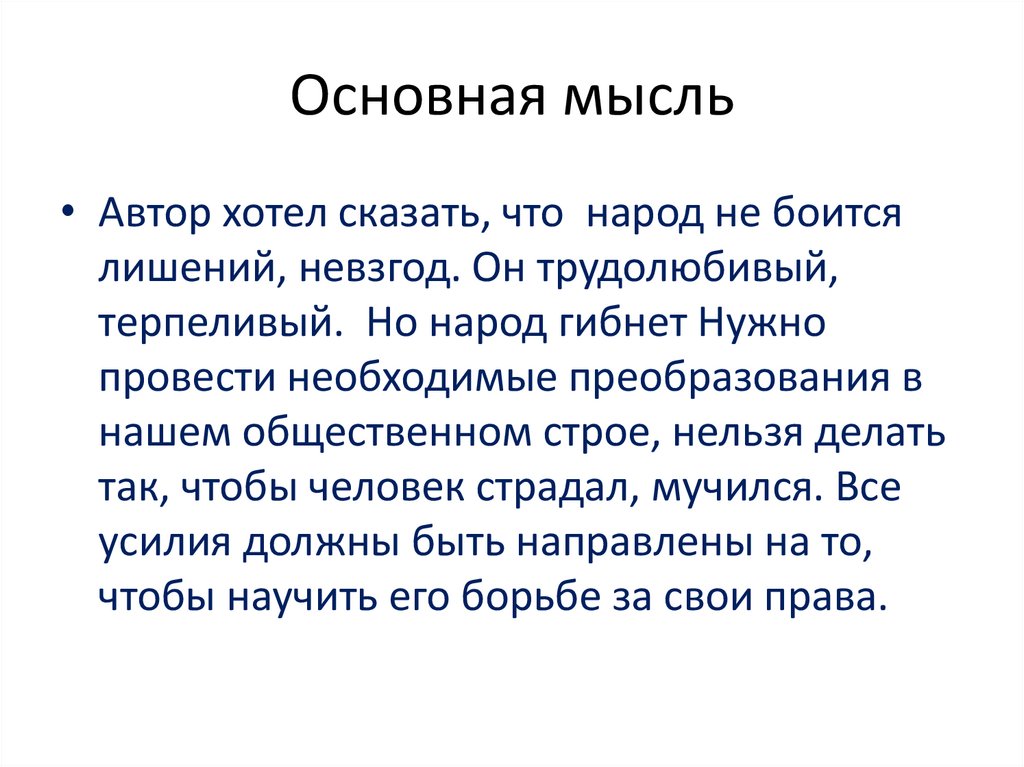 Основная мысль

• Автор хотел сказать, что народ не боится лишений, невзгод. Он трудолюбивый, терпеливый. Но народ гибнет Нужно провести необходимые преобразования в нашем общественном строе, нельзя делать так, чтобы человек страдал, мучился. Все усилия должны быть направлены на то, чтобы научить его борьбе за свои права.